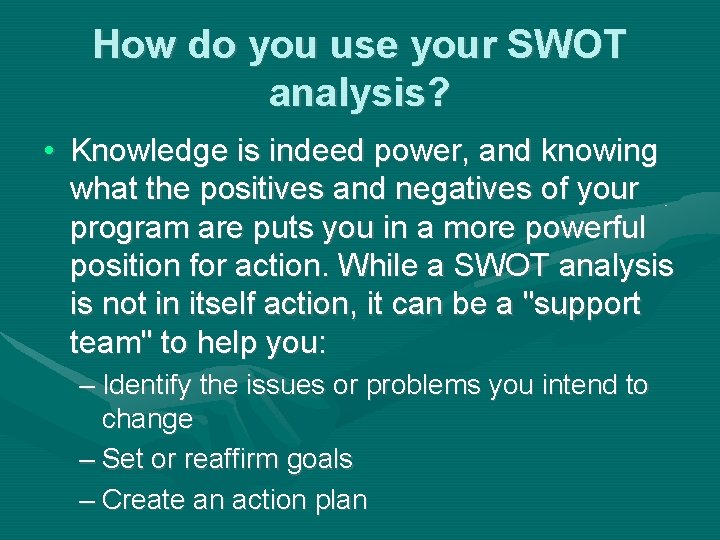 How do you use your SWOT analysis?

• Knowledge is indeed power, and knowing what the positives and negatives of your program are puts you in a more powerful position for action. While a SWOT analysis is not in itself action, it can be a "support team" to help you:
– Identify the issues or problems you intend to change
– Set or reaffirm goals
– Create an action plan